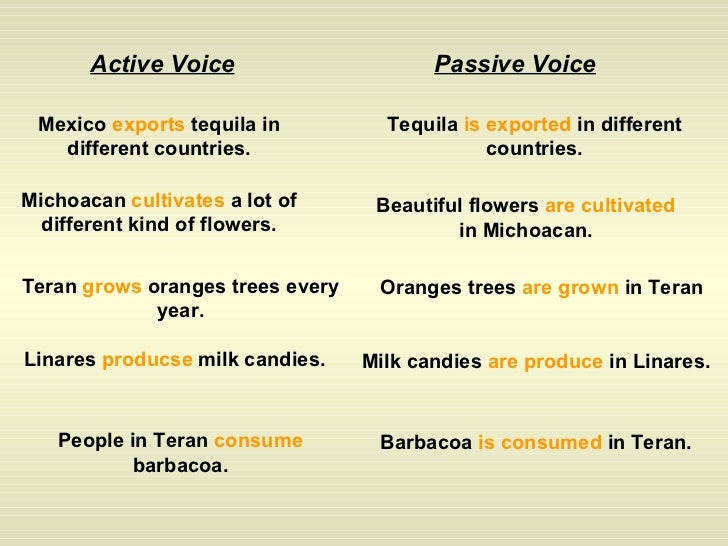 Active Voice

Mexico exports tequila in different countries.

Michoacan cultivates a lot of different kind of flowers.

Teran grows oranges trees every year.

Linares producse milk candies.

People in Teran consume barbacoa.

Passive Voice

Tequila is exported in different countries.

Beautiful flowers are cultivated in Michoacan.

Oranges trees are grown in Teran

Milk candies are produce in Linares.

Barbacoa is consumed in Teran.